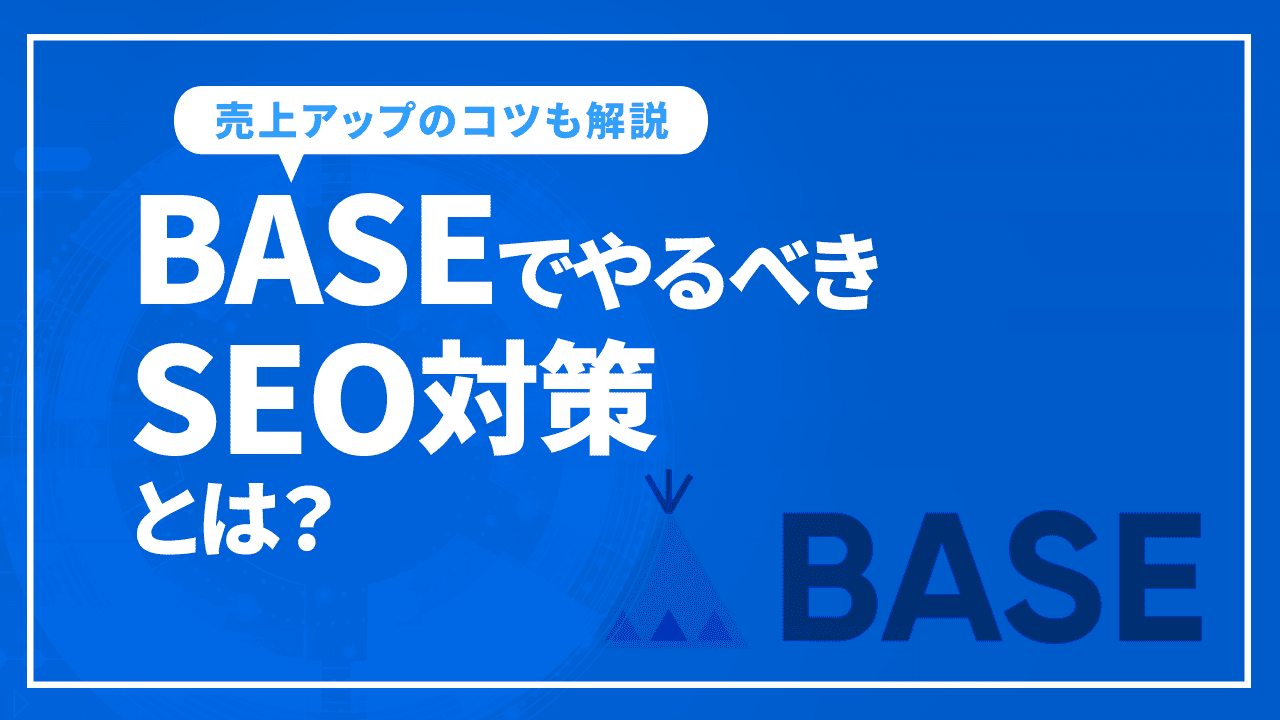 売上アップのコツも解説

BASEでやるべき
SEO対策
とは？

BASE